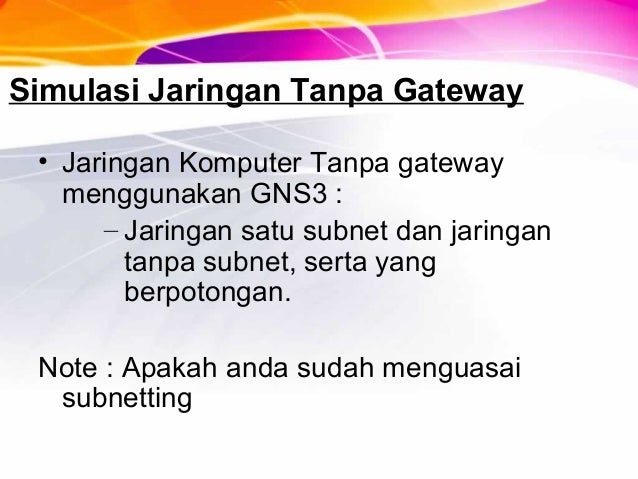 Simulasi Jaringan Tanpa Gateway

• Jaringan Komputer Tanpa gateway menggunakan GNS3 :

– Jaringan satu subnet dan jaringan tanpa subnet, serta yang berpotongan.

Note : Apakah anda sudah menguasai subnetting